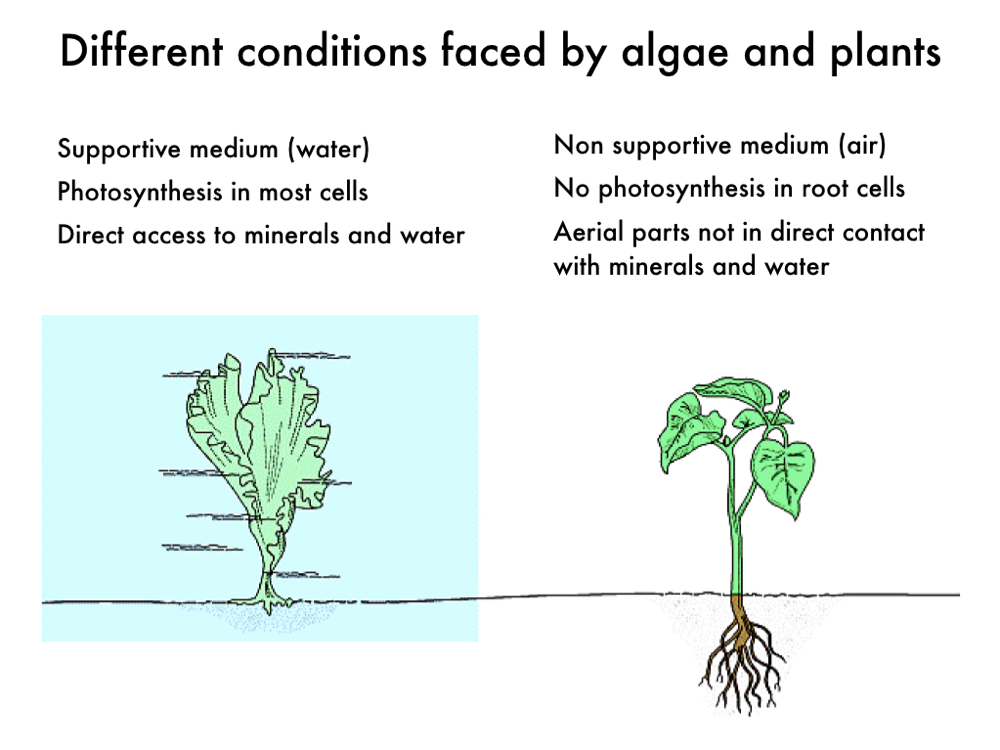 Different conditions faced by algae and plants

Supportive medium (water)
Photosynthesis in most cells
Direct access to minerals and water

Non supportive medium (air)
No photosynthesis in root cells
Aerial parts not in direct contact with minerals and water